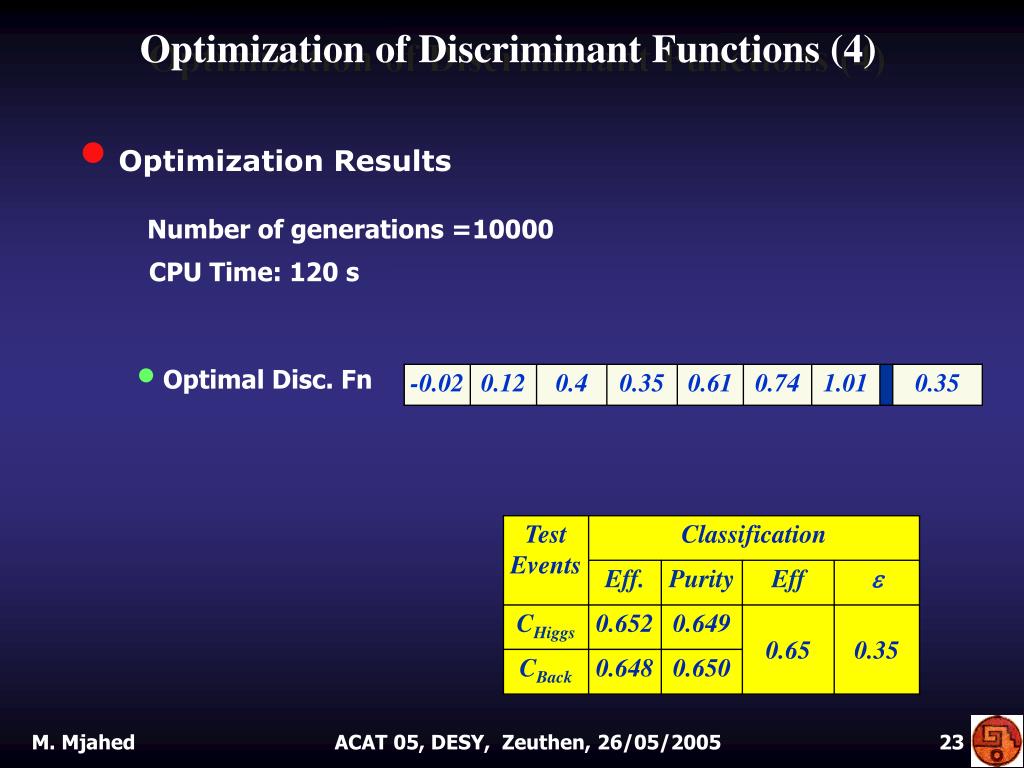 Optimization of Discriminant Functions (4)

Optimization Results

Number of generations =10000

CPU Time: 120 s

Optimal Disc. Fn

| -0.02 | 0.12 | 0.4 | 0.35 | 0.61 | 0.74 | 1.01 | | 0.35 |
|---|---|---|---|---|---|---|---|---|

| Test Events | Classification | | | |
|---|---|---|---|---|
| | Eff. | Purity | Eff | $\varepsilon$ |
| $C_{Higgs}$ | 0.652 | 0.649 | 0.65 | 0.35 |
| $C_{Back}$ | 0.648 | 0.650 | | |

M. Mjahed

ACAT 05, DESY, Zeuthen, 26/05/2005

23